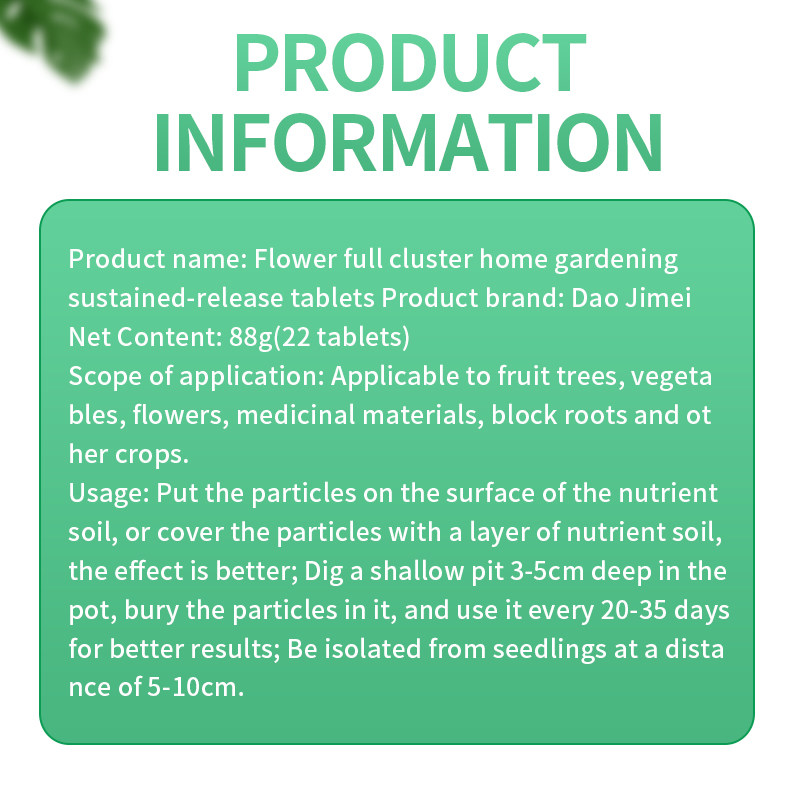 PRODUCT INFORMATION

Product name: Flower full cluster home gardening sustained-release tablets Product brand: Dao Jimei
Net Content: 88g(22 tablets)
Scope of application: Applicable to fruit trees, vegeta bles, flowers, medicinal materials, block roots and ot her crops.
Usage: Put the particles on the surface of the nutrient soil, or cover the particles with a layer of nutrient soil, the effect is better; Dig a shallow pit 3-5cm deep in the pot, bury the particles in it, and use it every 20-35 days for better results; Be isolated from seedlings at a dista nce of 5-10cm.